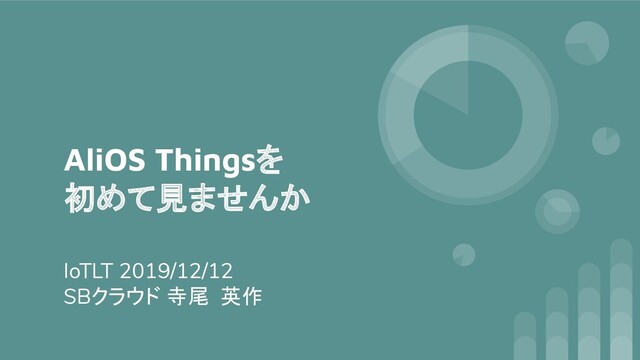 AliOS Thingsを
初めて見ませんか

IoTLT 2019/12/12
SBクラウド 寺尾 英作